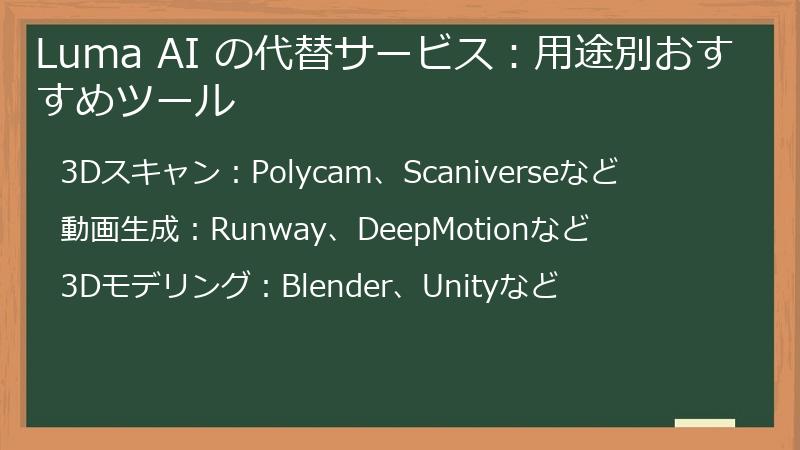 Luma AI の代替サービス：用途別おすすめツール

3Dスキャン：Polycam、Scaniverseなど

動画生成：Runway、DeepMotionなど

3Dモデリング：Blender、Unityなど